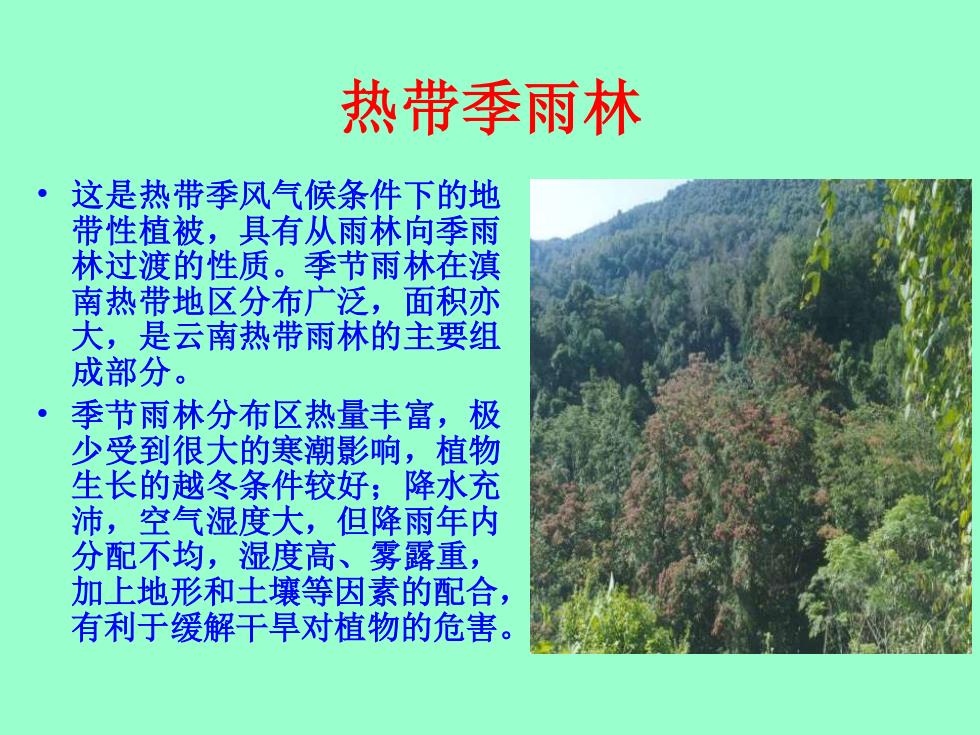 热带季雨林

• 这是热带季风气候条件下的地带性植被，具有从雨林向季雨林过渡的性质。季节雨林在滇南热带地区分布广泛，面积亦大，是云南热带雨林的主要组成部分。

• 季节雨林分布区热量丰富，极少受到很大的寒潮影响，植物生长的越冬条件较好；降水充沛，空气湿度大，但降雨年内分配不均，湿度高、雾露重，加上地形和土壤等因素的配合，有利于缓解干旱对植物的危害。